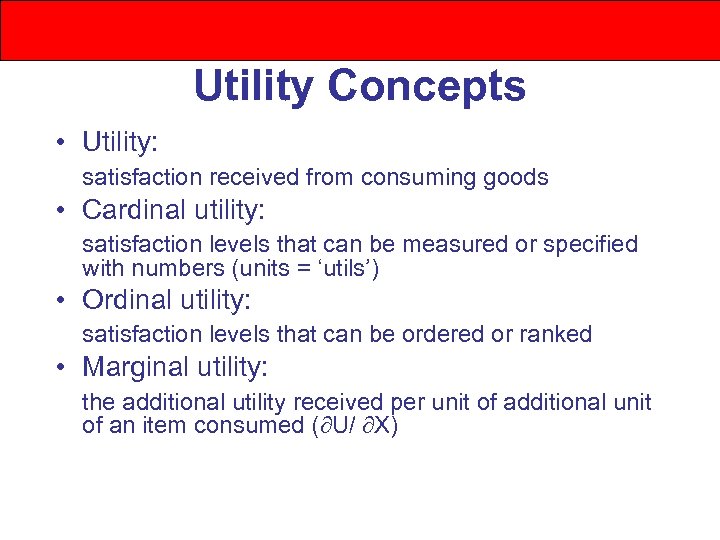 Utility Concepts

• Utility:

satisfaction received from consuming goods

• Cardinal utility:

satisfaction levels that can be measured or specified with numbers (units = ‘utils’)

• Ordinal utility:

satisfaction levels that can be ordered or ranked

• Marginal utility:

the additional utility received per unit of additional unit of an item consumed ($\partial U / \partial X$)